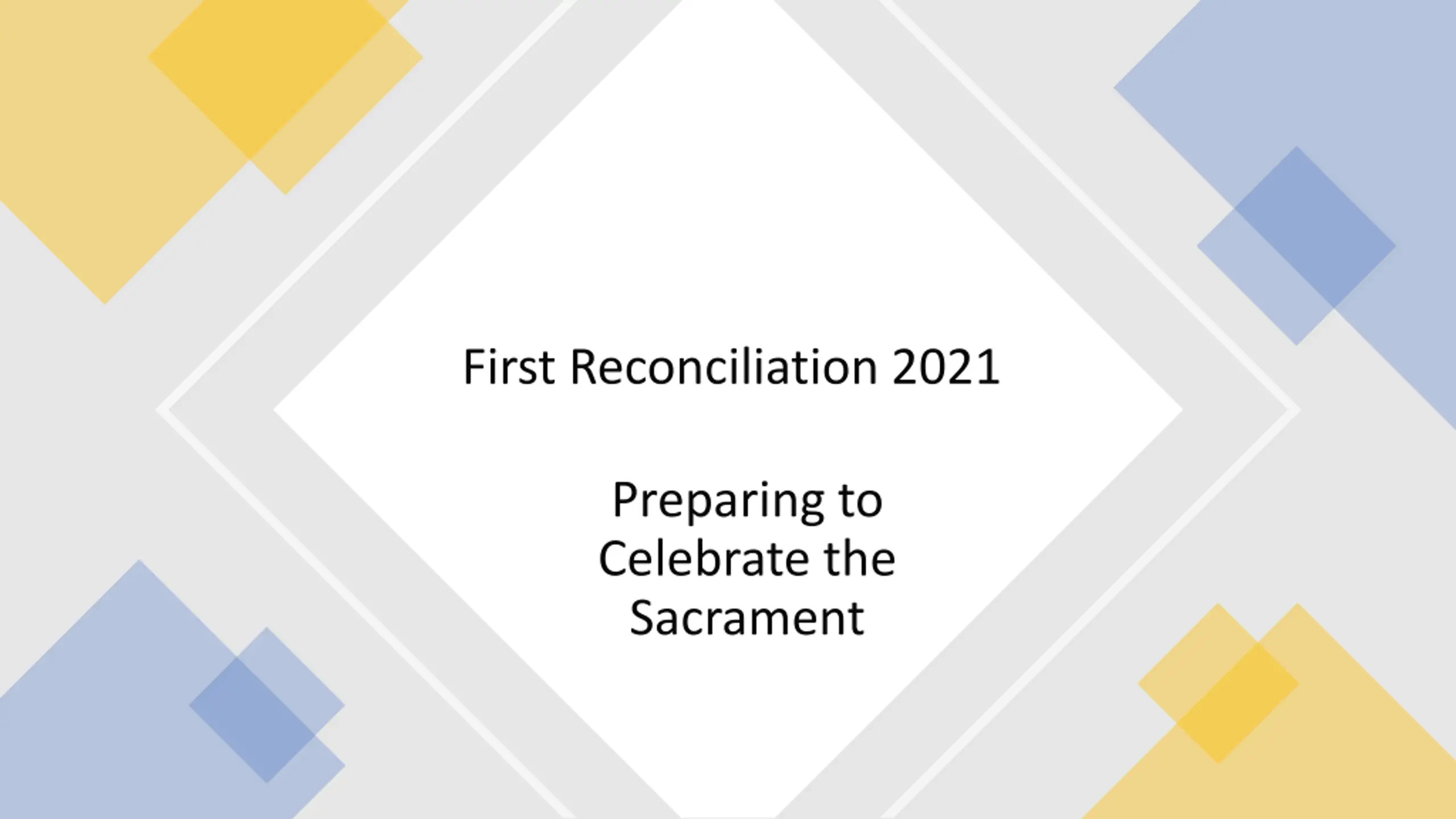 First Reconciliation 2021

Preparing to Celebrate the Sacrament